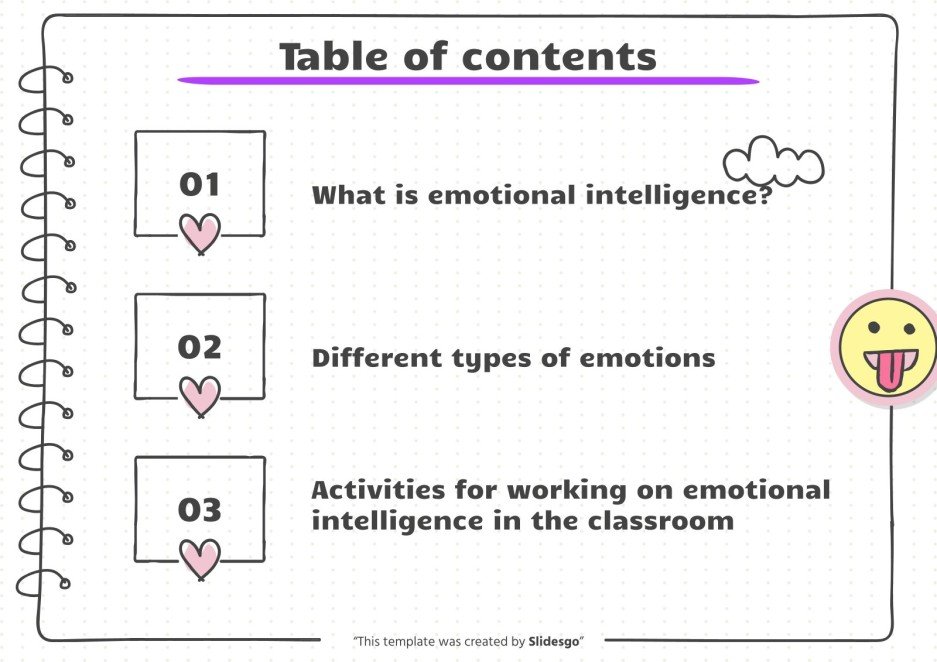 Table of contents

01

What is emotional intelligence?

02

Different types of emotions

03

Activities for working on emotional intelligence in the classroom

"This template was created by Slidesgo"